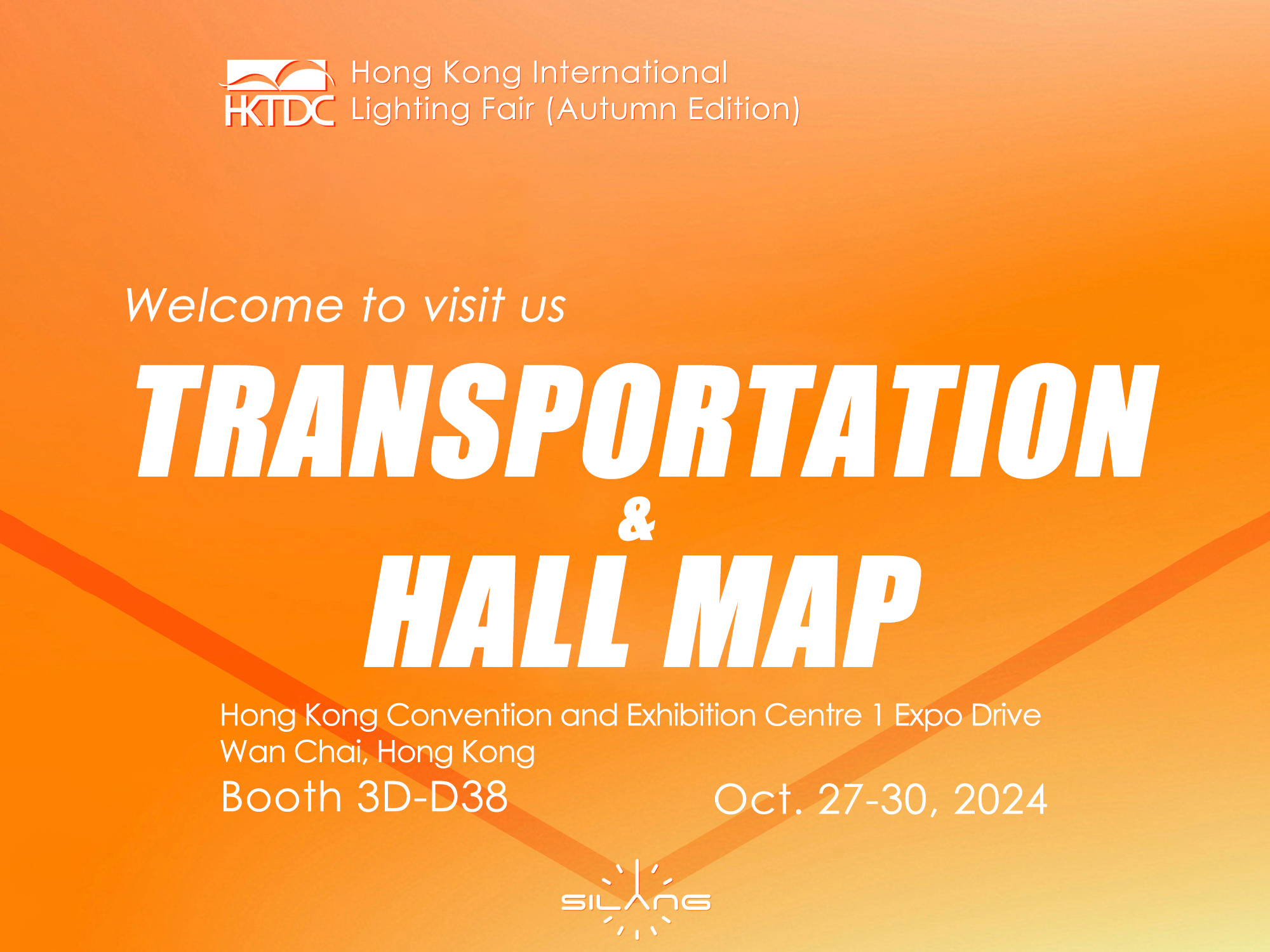 HKTDC Hong Kong International Lighting Fair (Autumn Edition)

Welcome to visit us

TRANSPORTATION
&
HALL MAP

Hong Kong Convention and Exhibition Centre 1 Expo Drive Wan Chai, Hong Kong

Booth 3D-D38

Oct. 27-30, 2024

SILANG